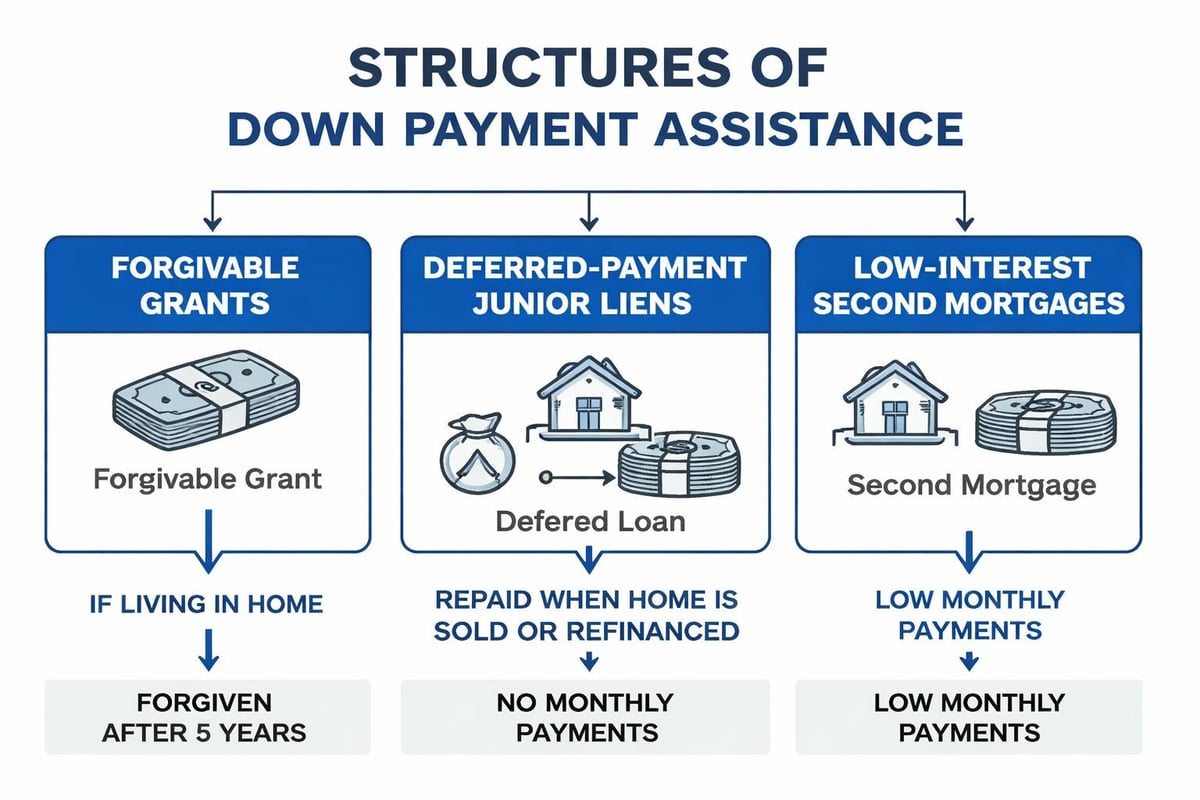 STRUCTURES OF
DOWN PAYMENT ASSISTANCE

FORGIVABLE GRANTS

Forgivable Grant

IF LIVING IN HOME

FORGIVEN AFTER 5 YEARS

DEFERRED-PAYMENT JUNIOR LIENS

Defered Loan

REPAID WHEN HOME IS SOLD OR REFINANCED

NO MONTHLY PAYMENTS

LOW-INTEREST SECOND MORTGAGES

Second Mortgage

LOW MONTHLY PAYMENTS

LOW MONTHLY PAYMENTS